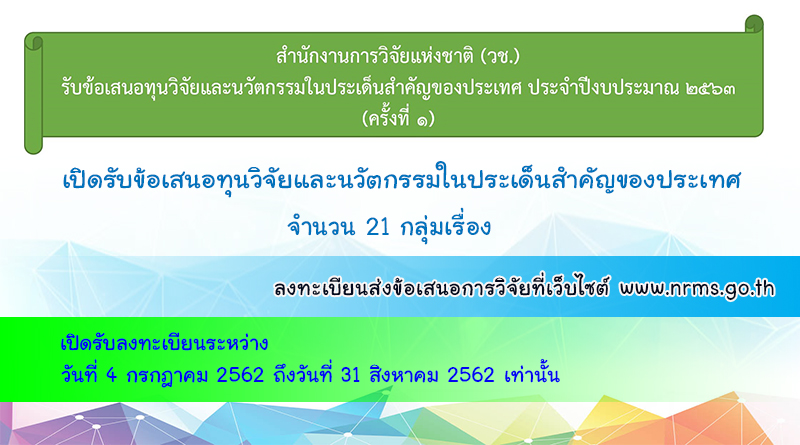 สำนักงานการวิจัยแห่งชาติ (วช.)
รับข้อเสนอทุนวิจัยและนวัตกรรมในประเด็นสำคัญของประเทศ ประจำปีงบประมาณ ๒๕๖๓
(ครั้งที่ ๑)

เปิดรับข้อเสนอทุนวิจัยและนวัตกรรมในประเด็นสำคัญของประเทศ
จำนวน 21 กลุ่มเรื่อง

ลงทะเบียนส่งข้อเสนอการวิจัยที่เว็บไซต์ www.nrms.go.th

เปิดรับลงทะเบียนระหว่าง
วันที่ 4 กรกฎาคม 2562 ถึงวันที่ 31 สิงหาคม 2562 เท่านั้น